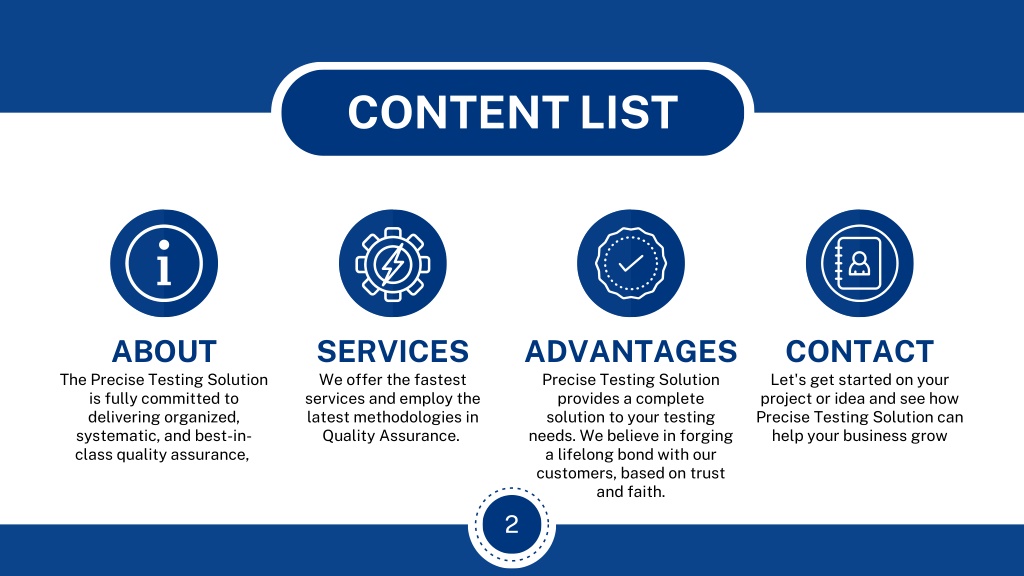 CONTENT LIST

ABOUT
The Precise Testing Solution is fully committed to delivering organized, systematic, and best-in-class quality assurance,

SERVICES
We offer the fastest services and employ the latest methodologies in Quality Assurance.

ADVANTAGES
Precise Testing Solution provides a complete solution to your testing needs. We believe in forging a lifelong bond with our customers, based on trust and faith.

CONTACT
Let's get started on your project or idea and see how Precise Testing Solution can help your business grow

2